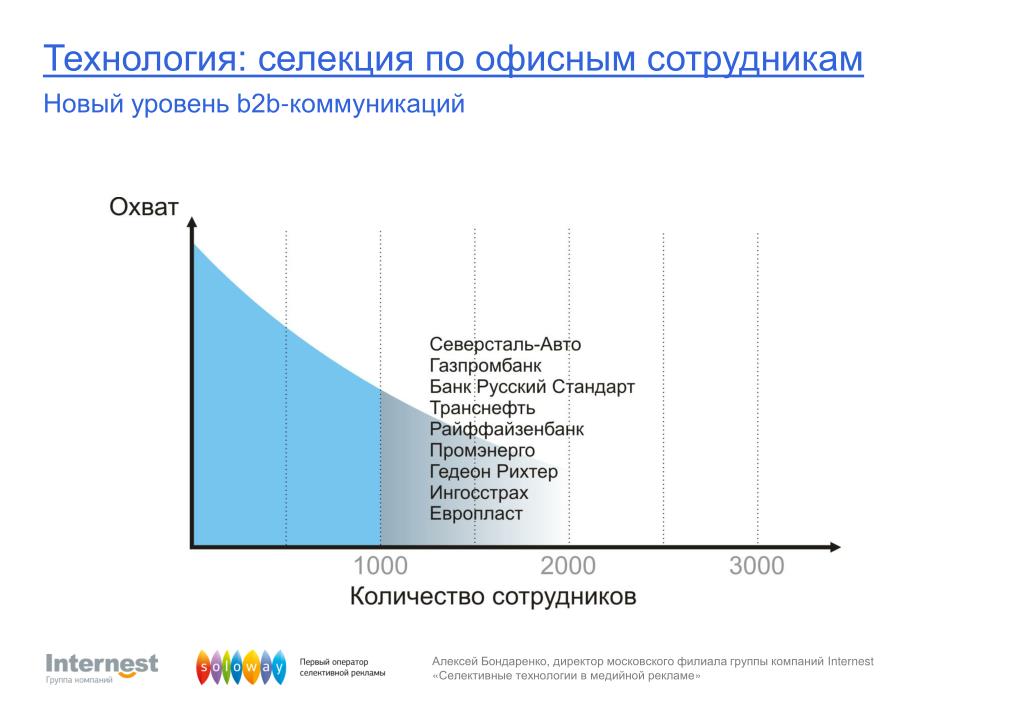 Технология: селекция по офисным сотрудникам
Новый уровень b2b-коммуникаций

Охват

Северсталь-Авто
Газпромбанк
Банк Русский Стандарт
Транснефть
Райффайзенбанк
Промэнерго
Гедеон Рихтер
Ингосстрах
Европласт

1000
2000
3000
Количество сотрудников

Internest
Группа компаний

soloway
Первый оператор селективной рекламы

Алексей Бондаренко, директор московского филиала группы компаний Internest
«Селективные технологии в медийной рекламе»